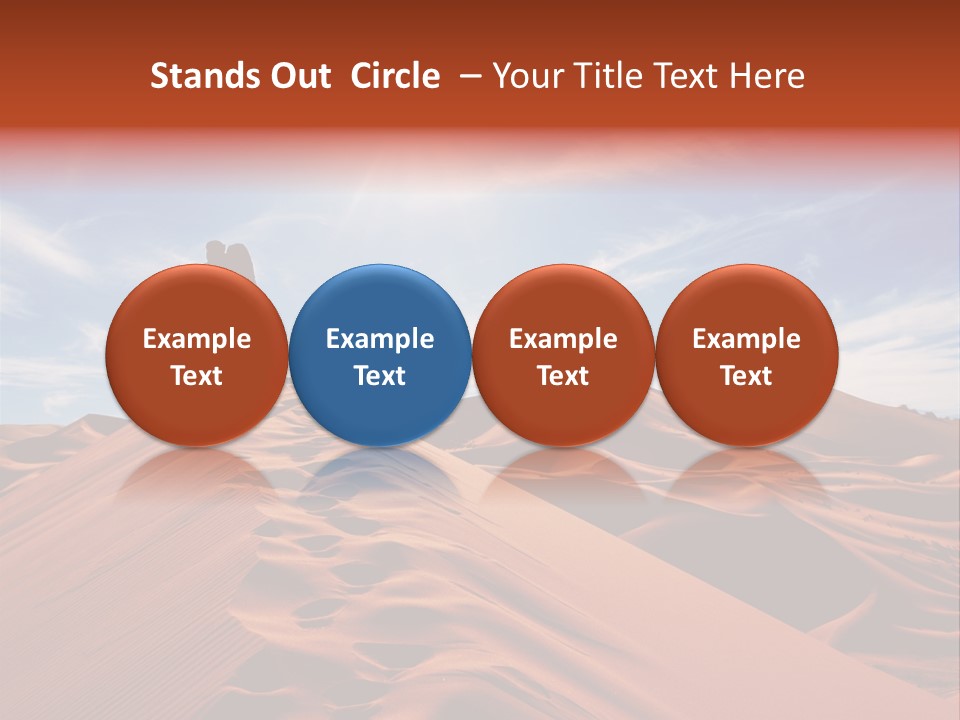 Stands Out Circle – Your Title Text Here

Example Text

Example Text

Example Text

Example Text